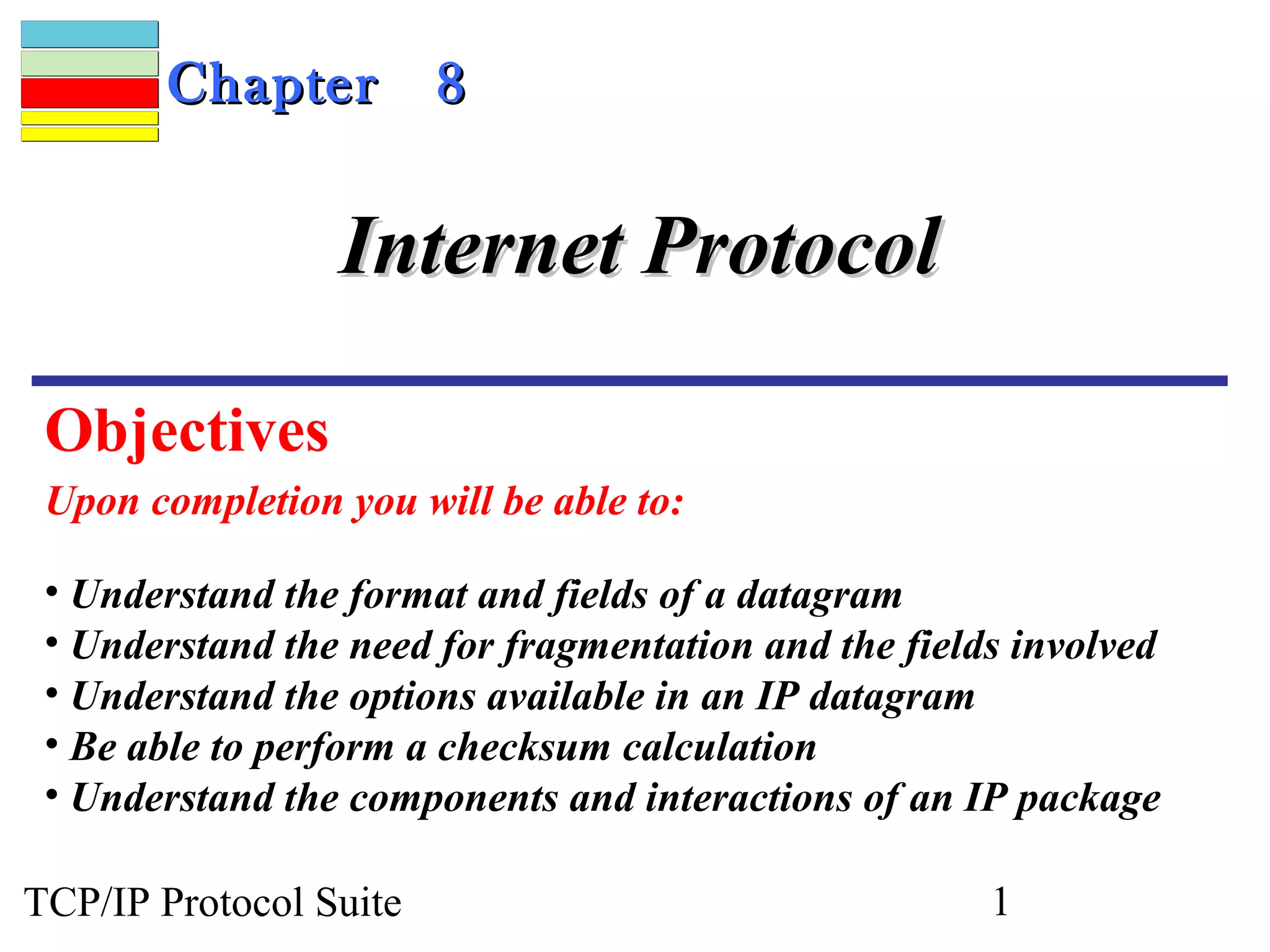 Chapter 8

Internet Protocol

Objectives

Upon completion you will be able to:

• Understand the format and fields of a datagram
• Understand the need for fragmentation and the fields involved
• Understand the options available in an IP datagram
• Be able to perform a checksum calculation
• Understand the components and interactions of an IP package

TCP/IP Protocol Suite

1